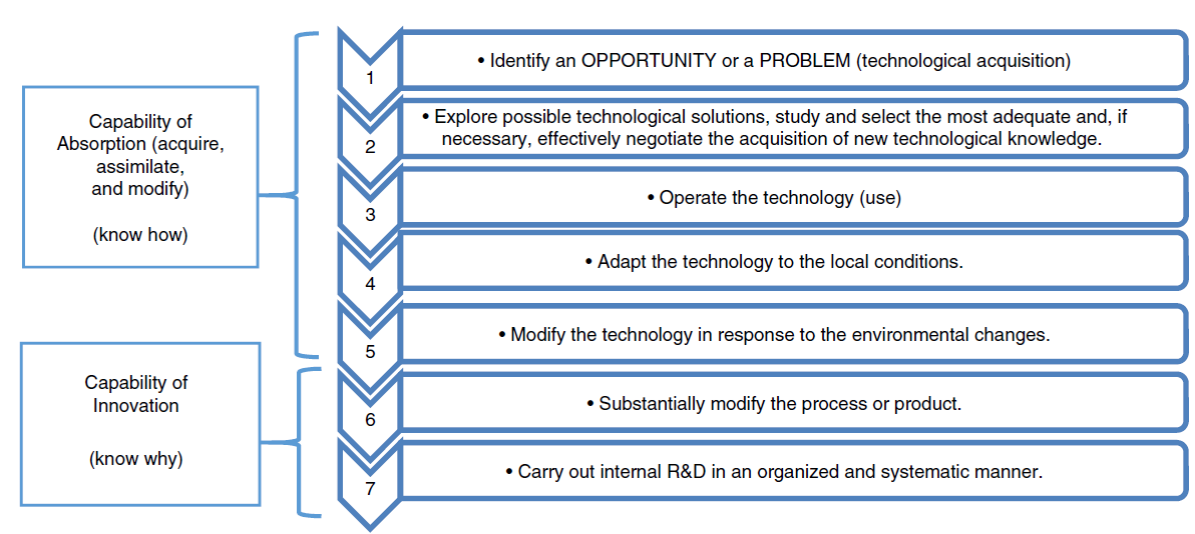 Capability of Absorption (acquire, assimilate, and modify)

(know how)

Capability of Innovation

(know why)

1
• Identify an OPPORTUNITY or a PROBLEM (technological acquisition)

2
• Explore possible technological solutions, study and select the most adequate and, if necessary, effectively negotiate the acquisition of new technological knowledge.

3
• Operate the technology (use)

4
• Adapt the technology to the local conditions.

5
• Modify the technology in response to the environmental changes.

6
• Substantially modify the process or product.

7
• Carry out internal R&D in an organized and systematic manner.